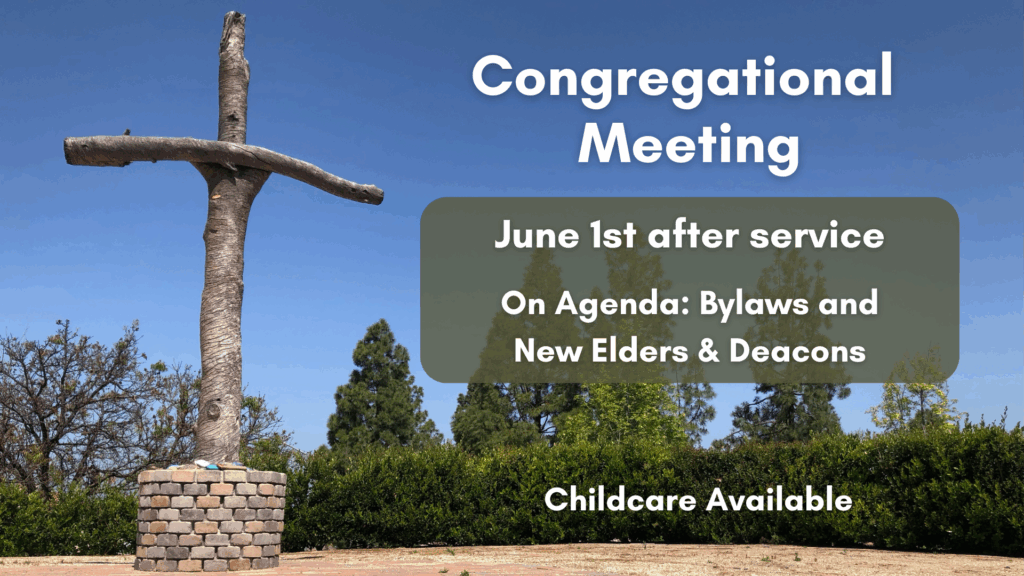 Congregational Meeting

June 1st after service

On Agenda: Bylaws and New Elders & Deacons

Childcare Available